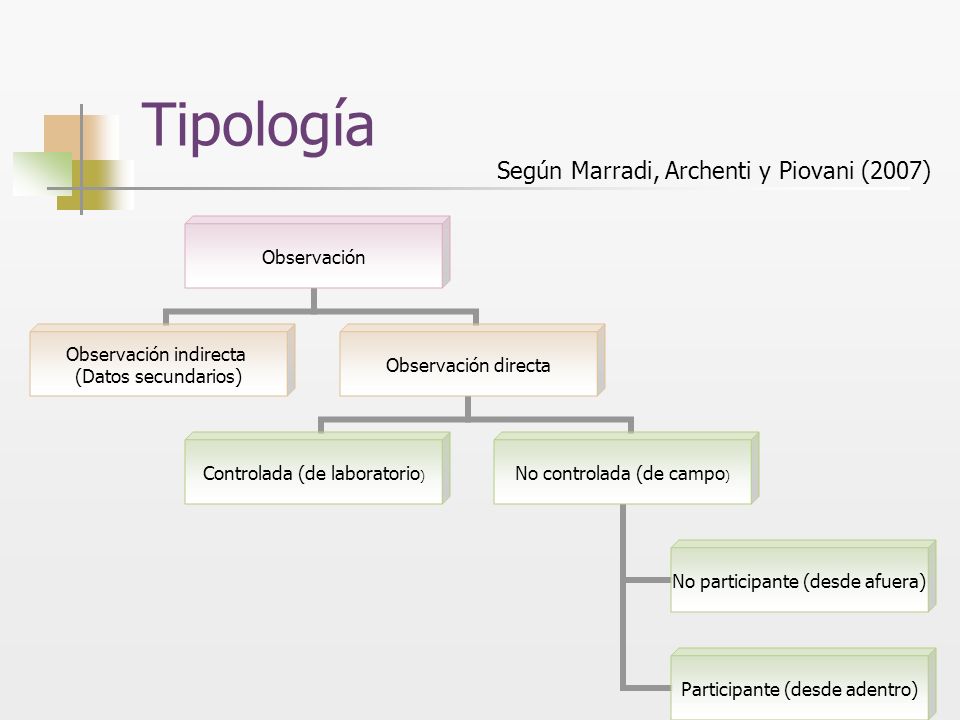 Tipología

Según Marradi, Archenti y Piovani (2007)

Observación

Observación indirecta (Datos secundarios)

Observación directa

Controlada (de laboratorio)

No controlada (de campo)

No participante (desde afuera)

Participante (desde adentro)